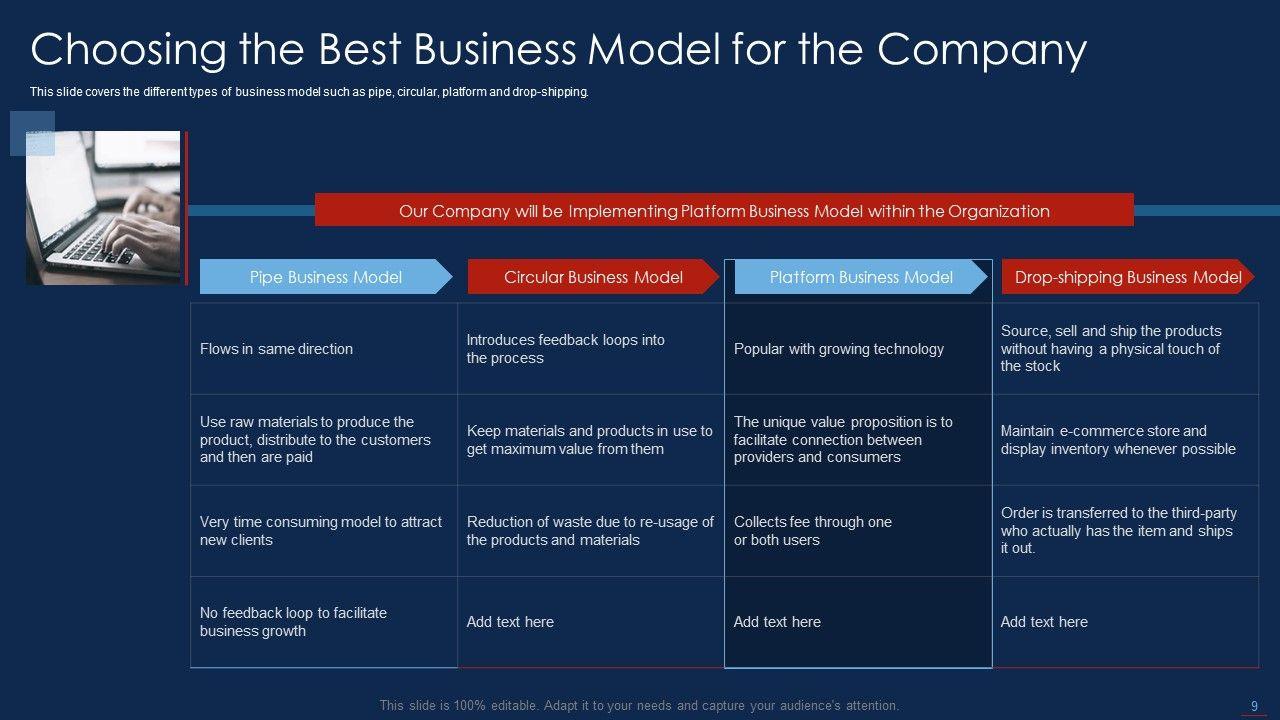 Choosing the Best Business Model for the Company

This slide covers the different types of business model such as pipe, circular, platform and drop-shipping.

Our Company will be Implementing Platform Business Model within the Organization

| Pipe Business Model | Circular Business Model | Platform Business Model | Drop-shipping Business Model |
|---|---|---|---|
| Flows in same direction | Introduces feedback loops into the process | Popular with growing technology | Source, sell and ship the products without having a physical touch of the stock |
| Use raw materials to produce the product, distribute to the customers and then are paid | Keep materials and products in use to get maximum value from them | The unique value proposition is to facilitate connection between providers and consumers | Maintain e-commerce store and display inventory whenever possible |
| Very time consuming model to attract new clients | Reduction of waste due to re-usage of the products and materials | Collects fee through one or both users | Order is transferred to the third-party who actually has the item and ships it out. |
| No feedback loop to facilitate business growth | Add text here | Add text here | Add text here |

This slide is 100% editable. Adapt it to your needs and capture your audience's attention.

9